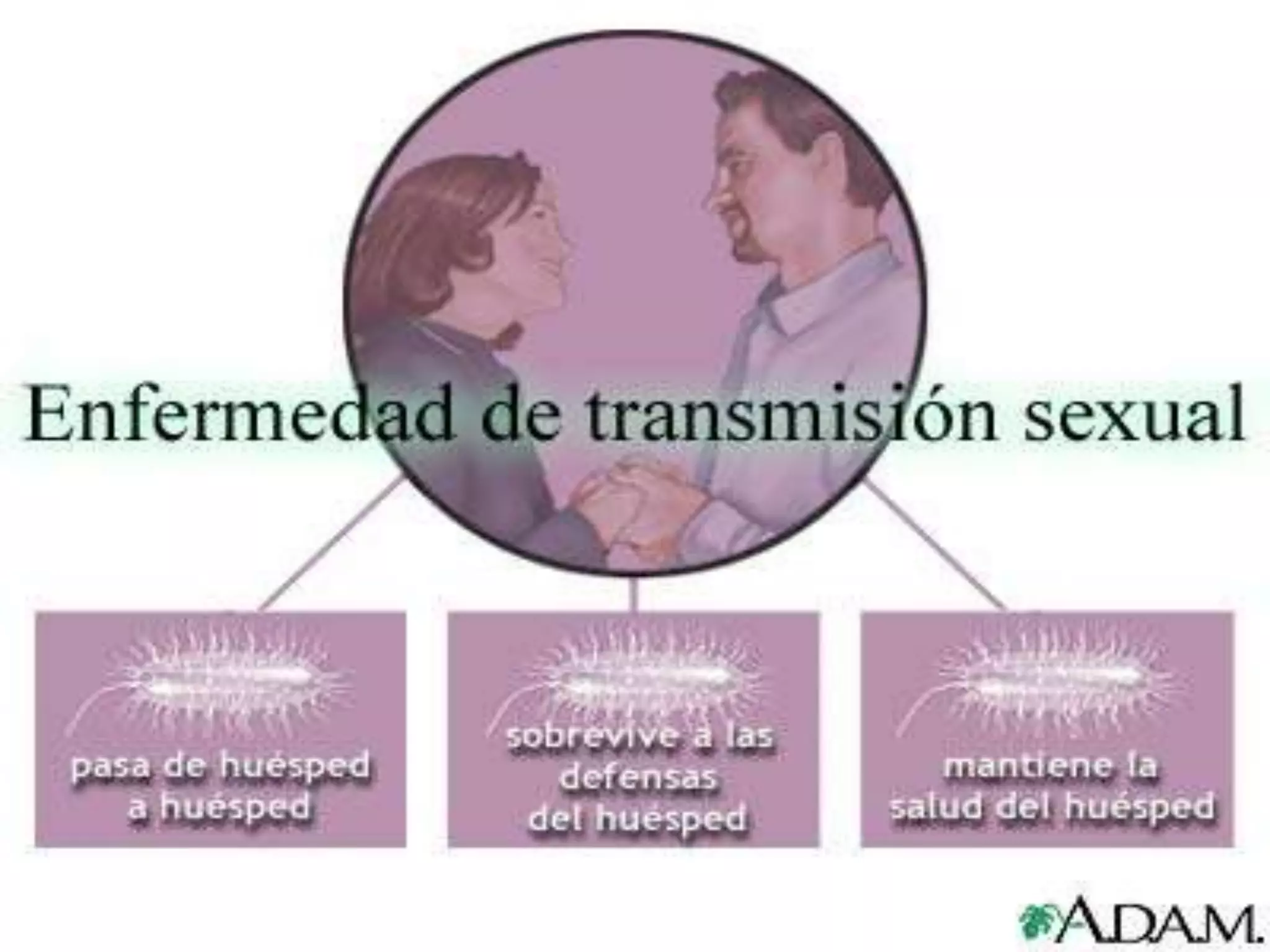 Enfermedad de transmisión sexual

pasa de huésped a huésped

sobrevive a las defensas del huésped

mantiene la salud del huésped

A.D.A.M.